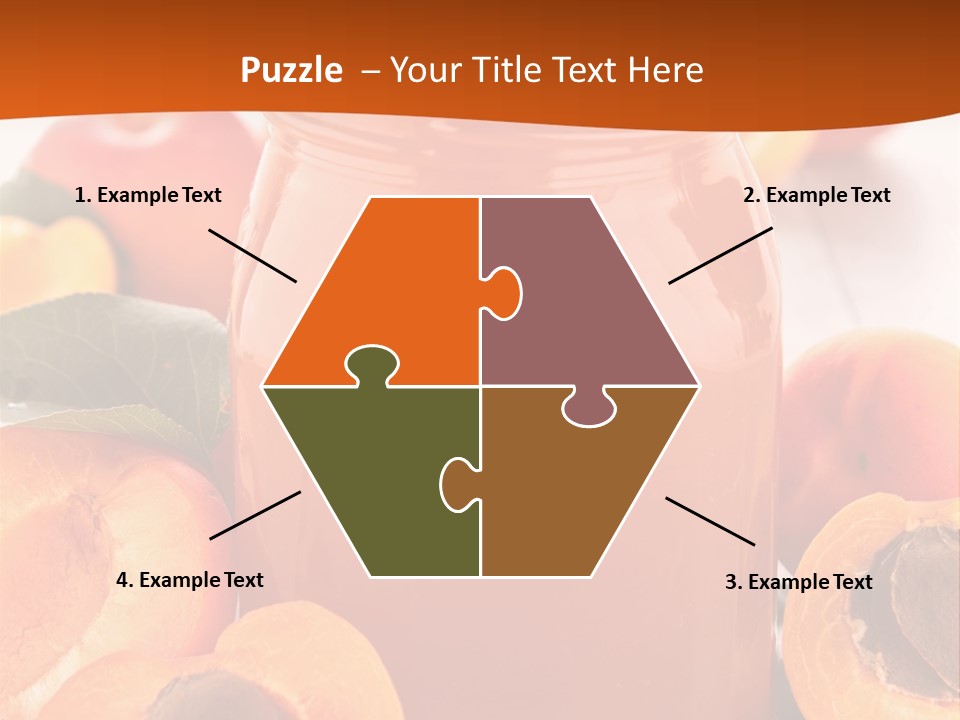 Puzzle – Your Title Text Here

1. Example Text

2. Example Text

4. Example Text

3. Example Text